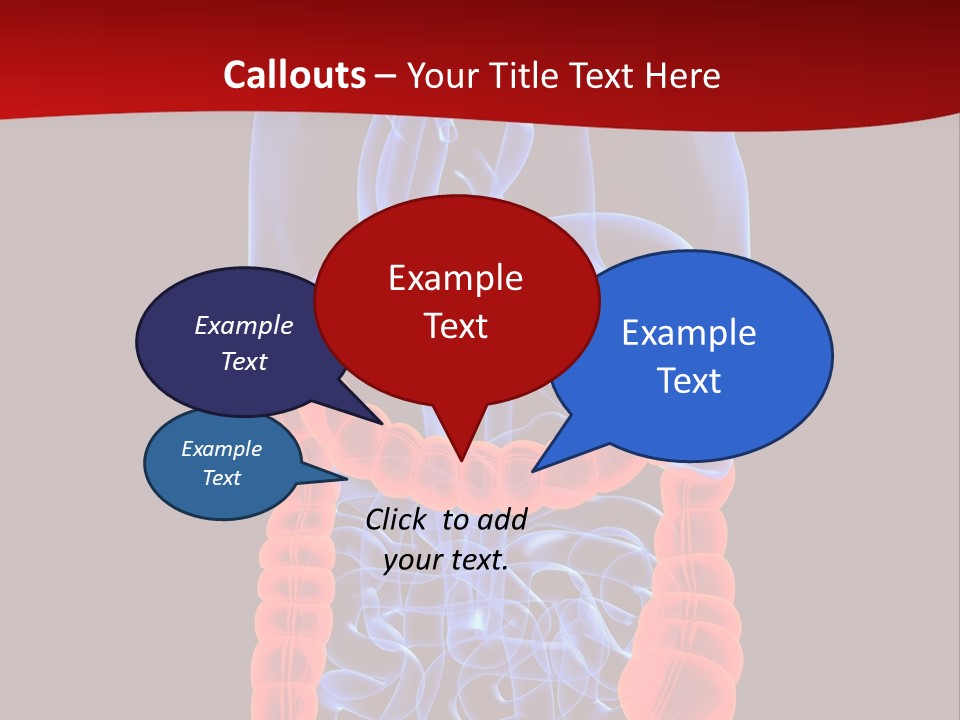 Callouts – Your Title Text Here

Example Text

Example Text

Example Text

Example Text

Click to add your text.